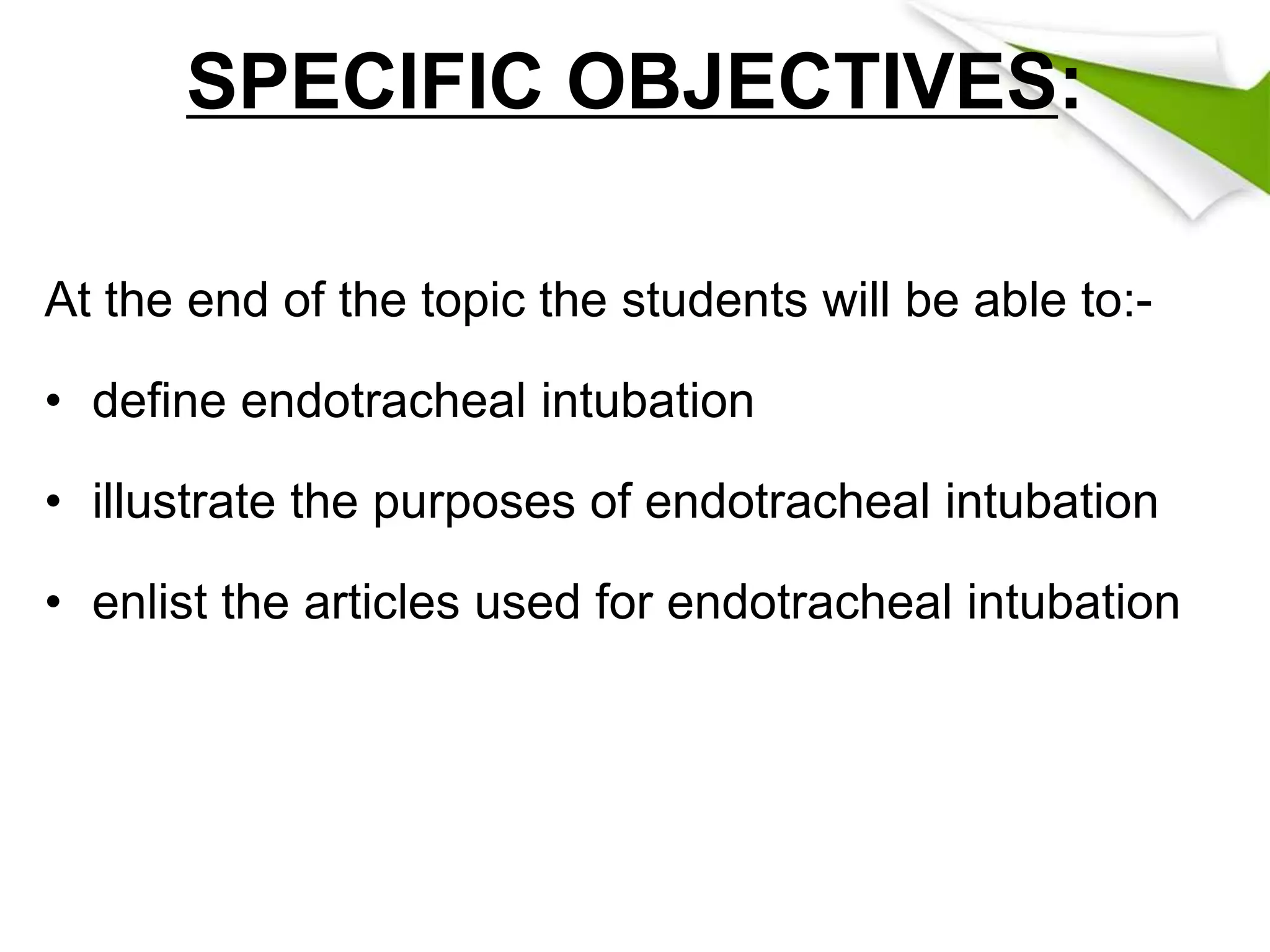 SPECIFIC OBJECTIVES:

At the end of the topic the students will be able to:-

• define endotracheal intubation

• illustrate the purposes of endotracheal intubation

• enlist the articles used for endotracheal intubation